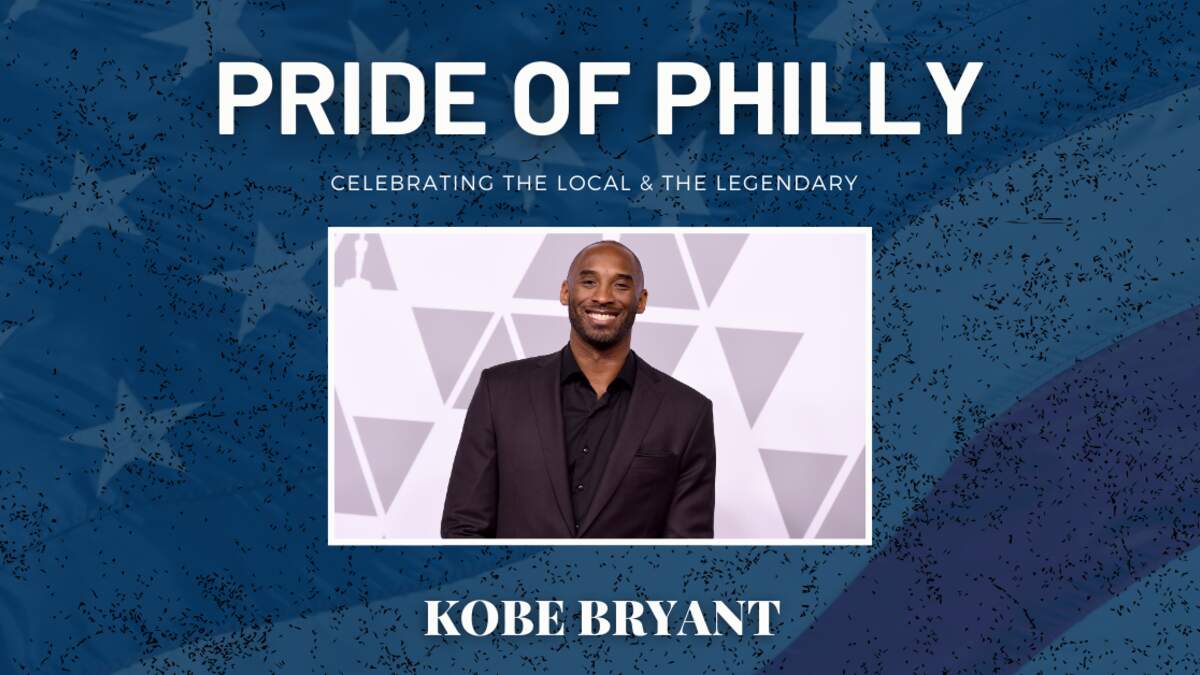 PRIDE OF PHILLY

CELEBRATING THE LOCAL & THE LEGENDARY

KOBE BRYANT